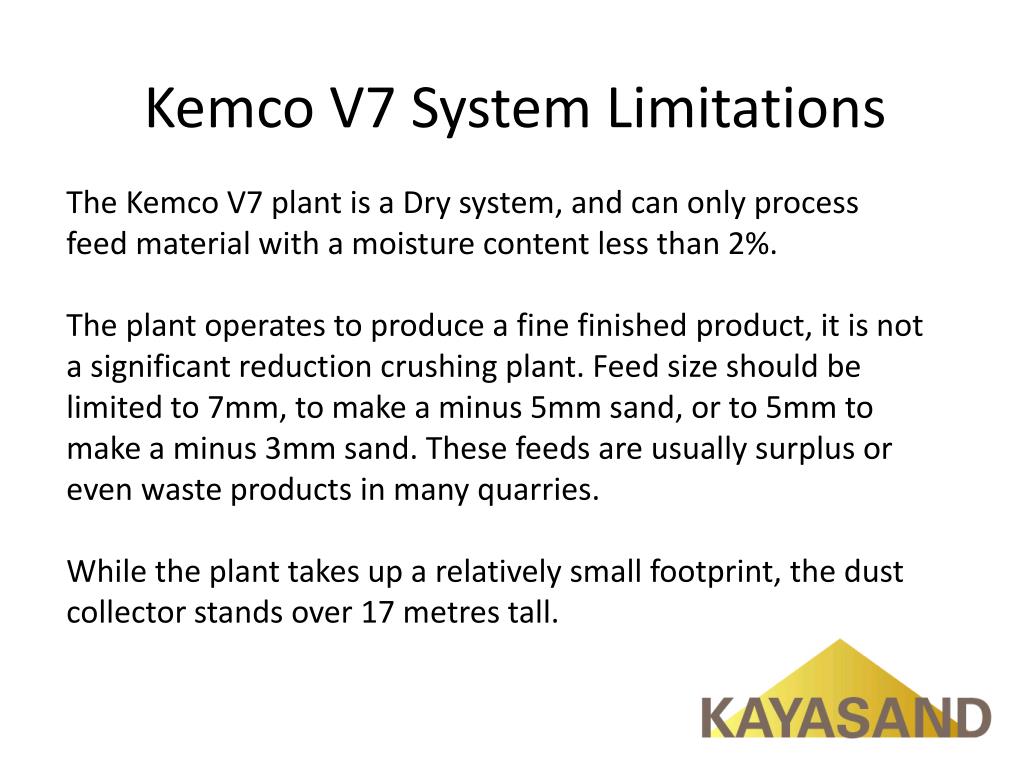 Kemco V7 System Limitations

The Kemco V7 plant is a Dry system, and can only process feed material with a moisture content less than 2%.

The plant operates to produce a fine finished product, it is not a significant reduction crushing plant. Feed size should be limited to 7mm, to make a minus 5mm sand, or to 5mm to make a minus 3mm sand. These feeds are usually surplus or even waste products in many quarries.

While the plant takes up a relatively small footprint, the dust collector stands over 17 metres tall.

KAYASAND